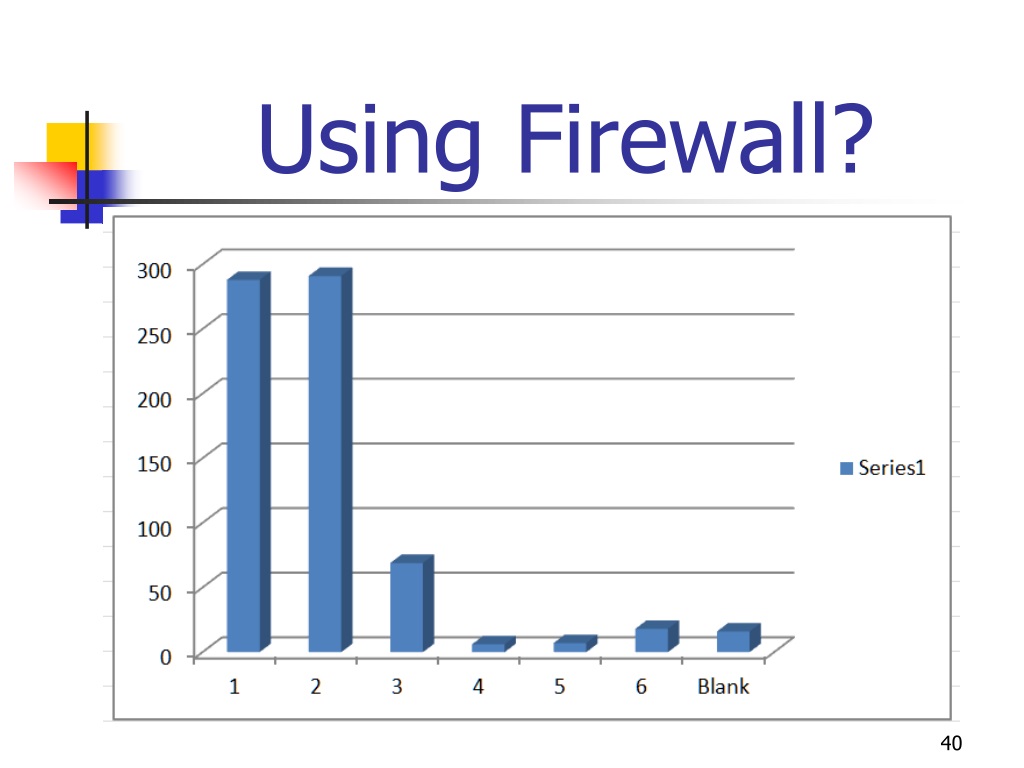 Using Firewall?

300
250
200
150
100
50
0

1 2 3 4 5 6 Blank

Series1

40